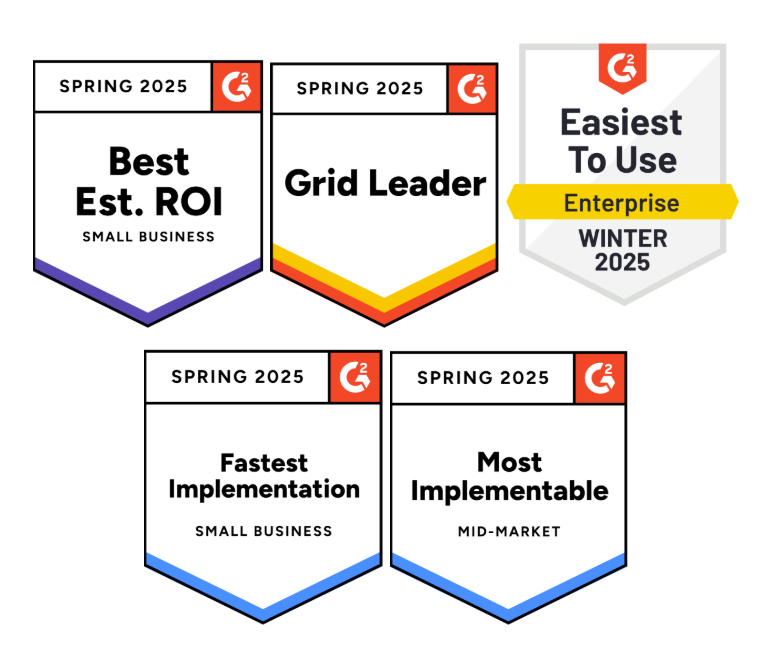 SPRING 2025
G2
Best Est. ROI
SMALL BUSINESS

SPRING 2025
G2
Grid Leader

G2
Easiest To Use
Enterprise
WINTER 2025

SPRING 2025
G2
Fastest Implementation
SMALL BUSINESS

SPRING 2025
G2
Most Implementable
MID-MARKET